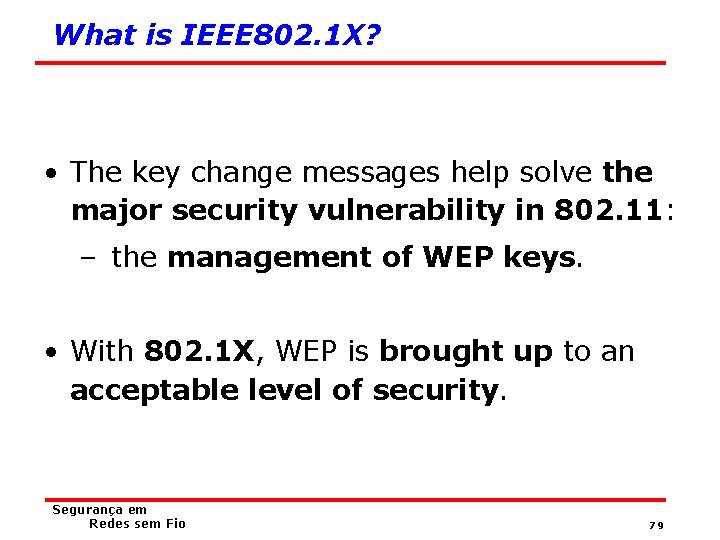 What is IEEE802.1X?

• The key change messages help solve the major security vulnerability in 802.11:

– the management of WEP keys.

• With 802.1X, WEP is brought up to an acceptable level of security.

Segurança em
Redes sem Fio

79